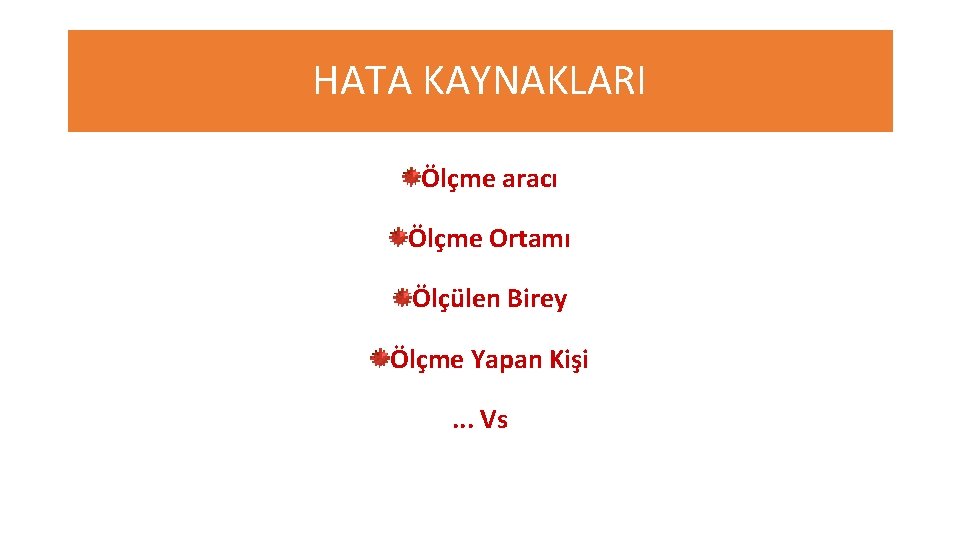 HATA KAYNAKLARI

Ölçme aracı

Ölçme Ortamı

Ölçülen Birey

Ölçme Yapan Kişi

... Vs